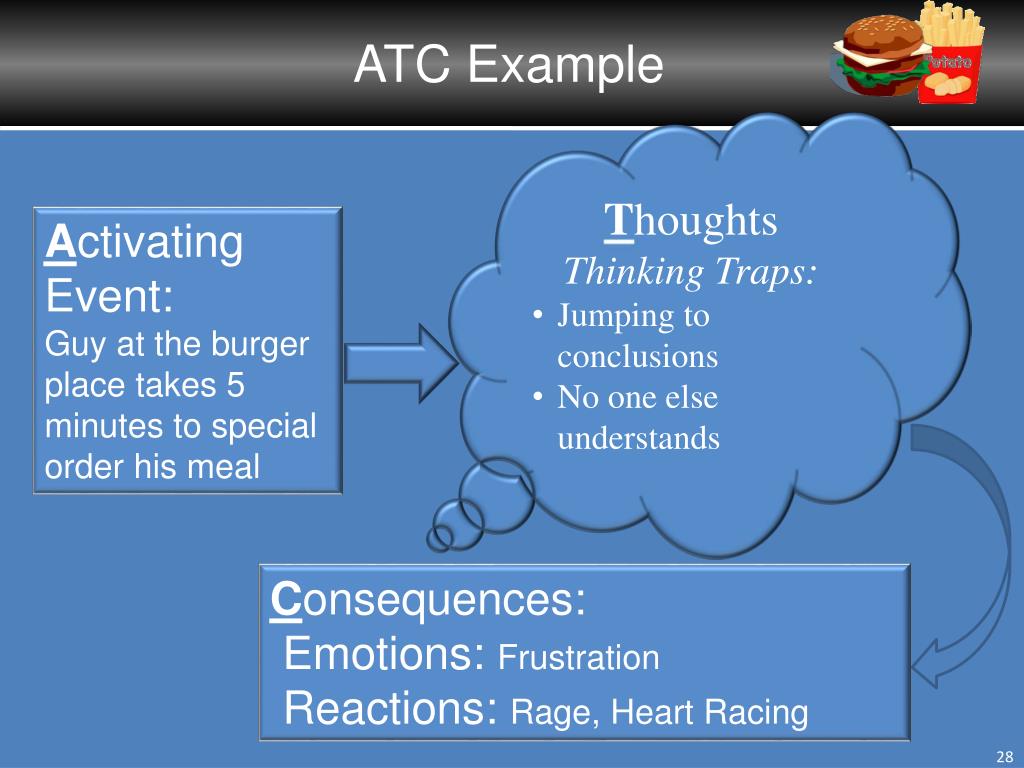 ATC Example

Potato

Activating Event:
Guy at the burger place takes 5 minutes to special order his meal

Thoughts
Thinking Traps:
• Jumping to conclusions
• No one else understands

Consequences:
Emotions: Frustration
Reactions: Rage, Heart Racing

28